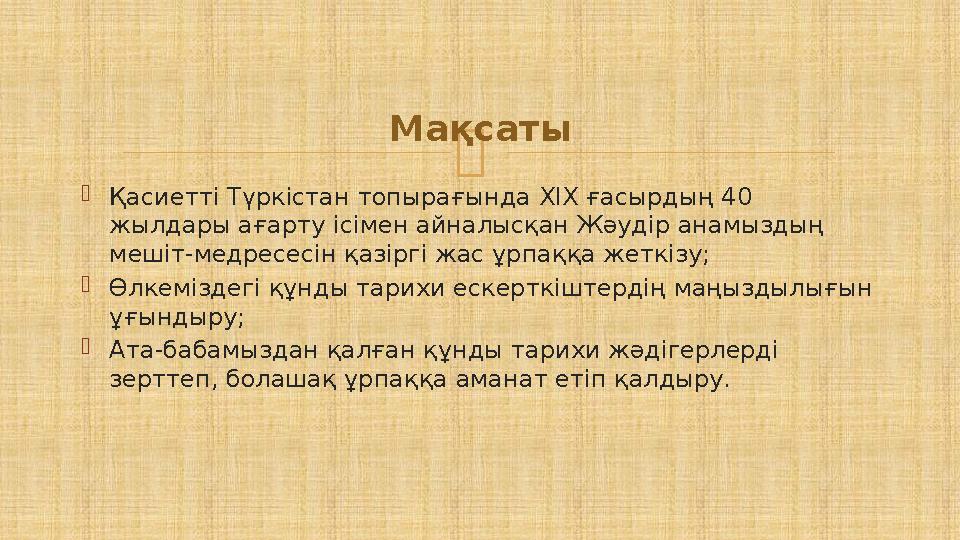 Мақсаты

Қасиетті Түркістан топырағында XIX ғасырдың 40 жылдары ағарту ісімен айналысқан Жәудір анамыздың мешіт-медресесін қазіргі жас ұрпаққа жеткізу;

Өлкеміздегі құнды тарихи ескерткіштердің маңыздылығын ұғындыру;

Ата-бабамыздан қалған құнды тарихи жәдігерлерді зерттеп, болашақ ұрпаққа аманат етіп қалдыру.